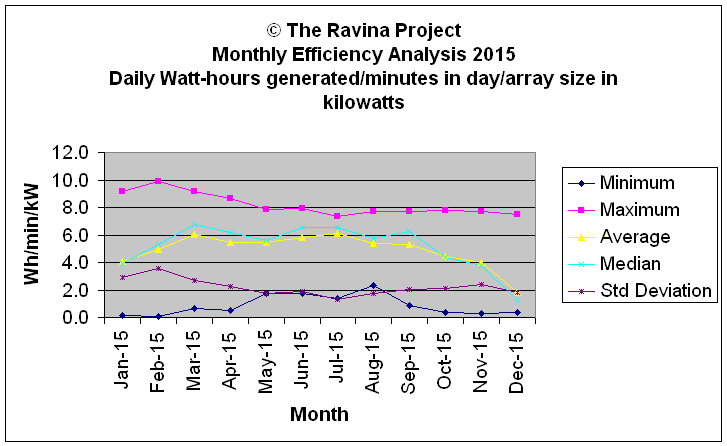 © The Ravina Project
Monthly Efficiency Analysis 2015
Daily Watt-hours generated/minutes in day/array size in kilowatts

Wh/min/kW

12.0
10.0
8.0
6.0
4.0
2.0
0.0

Jan-15
Feb-15
Mar-15
Apr-15
May-15
Jun-15
Jul-15
Aug-15
Sep-15
Oct-15
Nov-15
Dec-15

Month

Minimum
Maximum
Average
Median
Std Deviation